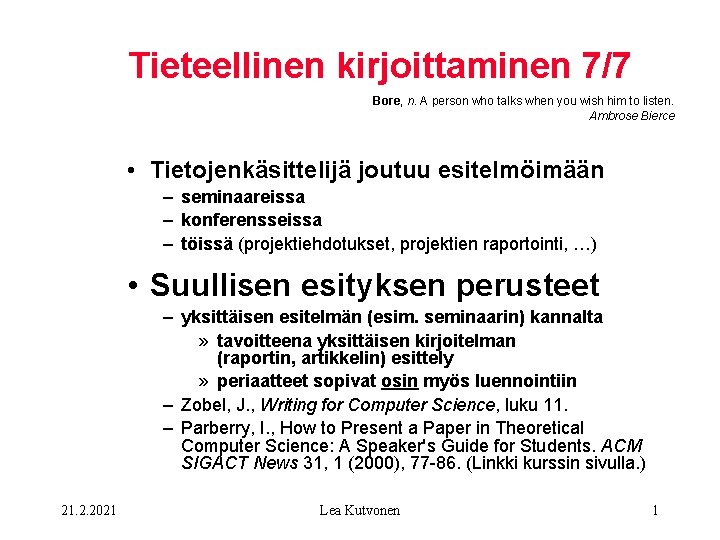 Tieteellinen kirjoittaminen 7/7

Bore, n. A person who talks when you wish him to listen.
Ambrose Bierce

• Tietojenkäsittelijä joutuu esitelmöimään
– seminaareissa
– konferensseissa
– töissä (projektiehdotukset, projektien raportointi, …)

• Suullisen esityksen perusteet
– yksittäisen esitelmän (esim. seminaarin) kannalta
» tavoitteena yksittäisen kirjoitelman (raportin, artikkelin) esittely
» periaatteet sopivat osin myös luennointiin
– Zobel, J., Writing for Computer Science, luku 11.
– Parberry, I., How to Present a Paper in Theoretical Computer Science: A Speaker's Guide for Students. ACM SIGACT News 31, 1 (2000), 77-86. (Linkki kurssin sivulla.)

21.2.2021
Lea Kutvonen
1